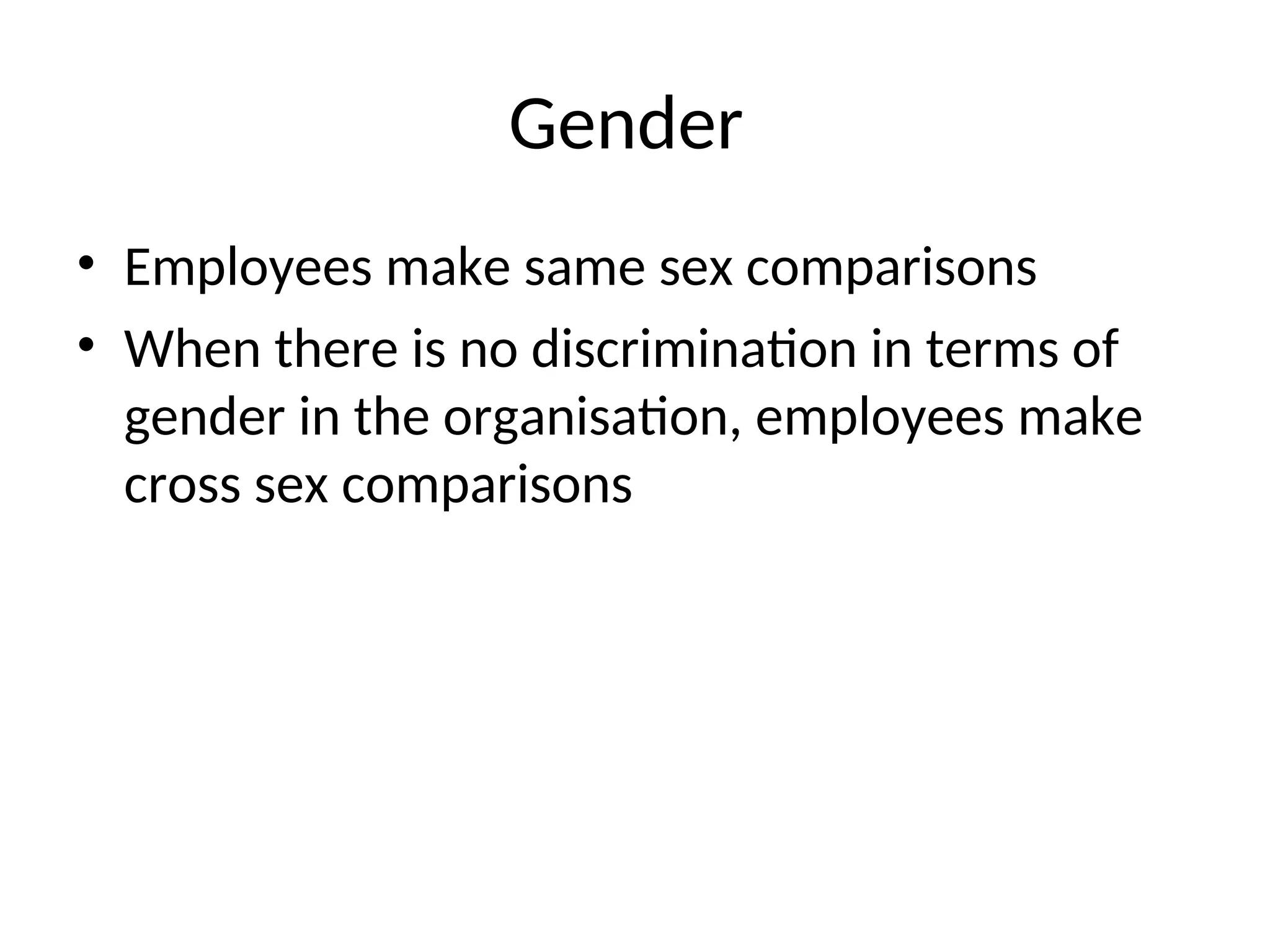 Gender

• Employees make same sex comparisons
• When there is no discrimination in terms of gender in the organisation, employees make cross sex comparisons